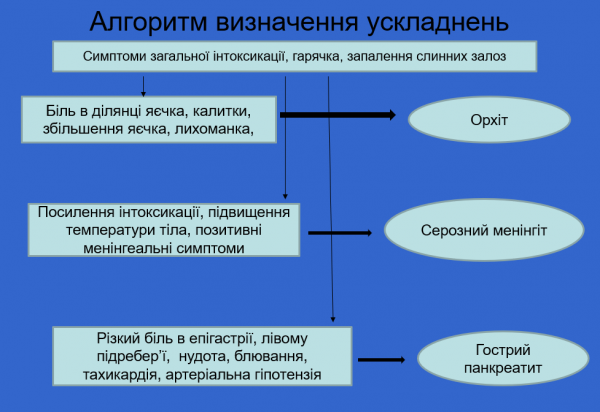 Алгоритм визначення ускладнень

Симптоми загальної інтоксикації, гарячка, запалення слинних залоз

Біль в ділянці яєчка, калитки, збільшення яєчка, лихоманка,

Орхіт

Посилення інтоксикації, підвищення температури тіла, позитивні менінгеальні симптоми

Серозний менінгіт

Різкий біль в епігастрії, лівому підребер'ї, нудота, блювання, тахикардія, артеріальна гіпотензія

Гострий панкреатит